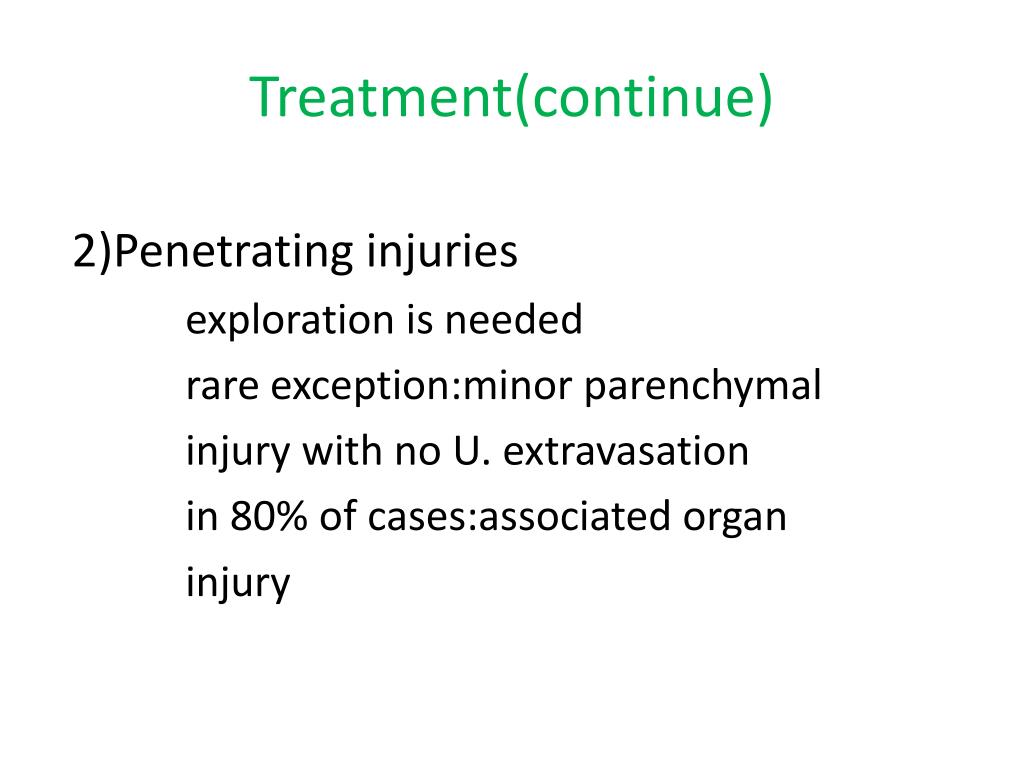 Treatment(continue)

2)Penetrating injuries

exploration is needed

rare exception:minor parenchymal injury with no U. extravasation

in 80% of cases:associated organ injury